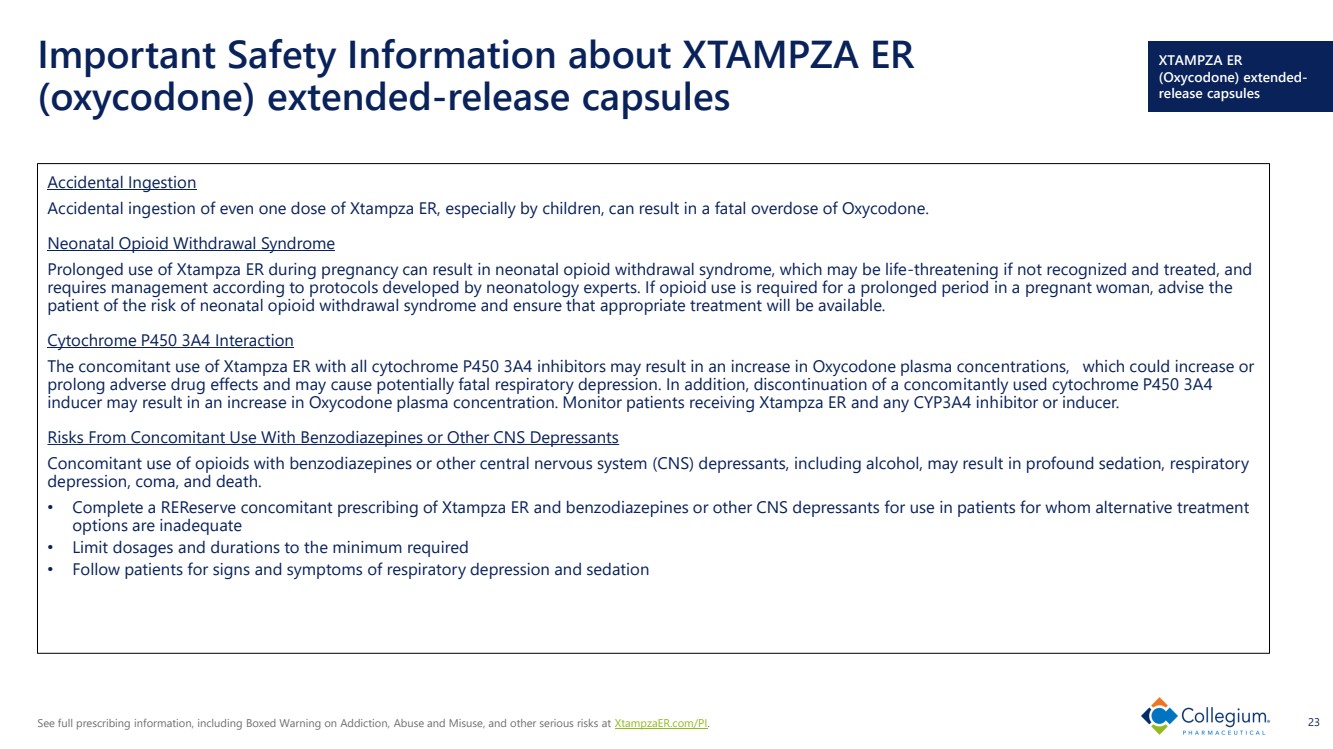 Important Safety Information about XTAMPZA ER (oxycodone) extended-release capsules

XTAMPZA ER (Oxycodone) extended-release capsules

Accidental Ingestion

Accidental ingestion of even one dose of Xtampza ER, especially by children, can result in a fatal overdose of Oxycodone.

Neonatal Opioid Withdrawal Syndrome

Prolonged use of Xtampza ER during pregnancy can result in neonatal opioid withdrawal syndrome, which may be life-threatening if not recognized and treated, and requires management according to protocols developed by neonatology experts. If opioid use is required for a prolonged period in a pregnant woman, advise the patient of the risk of neonatal opioid withdrawal syndrome and ensure that appropriate treatment will be available.

Cytochrome P450 3A4 Interaction

The concomitant use of Xtampza ER with all cytochrome P450 3A4 inhibitors may result in an increase in Oxycodone plasma concentrations, which could increase or prolong adverse drug effects and may cause potentially fatal respiratory depression. In addition, discontinuation of a concomitantly used cytochrome P450 3A4 inducer may result in an increase in Oxycodone plasma concentration. Monitor patients receiving Xtampza ER and any CYP3A4 inhibitor or inducer.

Risks From Concomitant Use With Benzodiazepines or Other CNS Depressants

Concomitant use of opioids with benzodiazepines or other central nervous system (CNS) depressants, including alcohol, may result in profound sedation, respiratory depression, coma, and death.

• Complete a REReserve concomitant prescribing of Xtampza ER and benzodiazepines or other CNS depressants for use in patients for whom alternative treatment options are inadequate
• Limit dosages and durations to the minimum required
• Follow patients for signs and symptoms of respiratory depression and sedation

See full prescribing information, including Boxed Warning on Addiction, Abuse and Misuse, and other serious risks at XtampzaER.com/PI.

Collegium. PHARMACEUTICAL

23